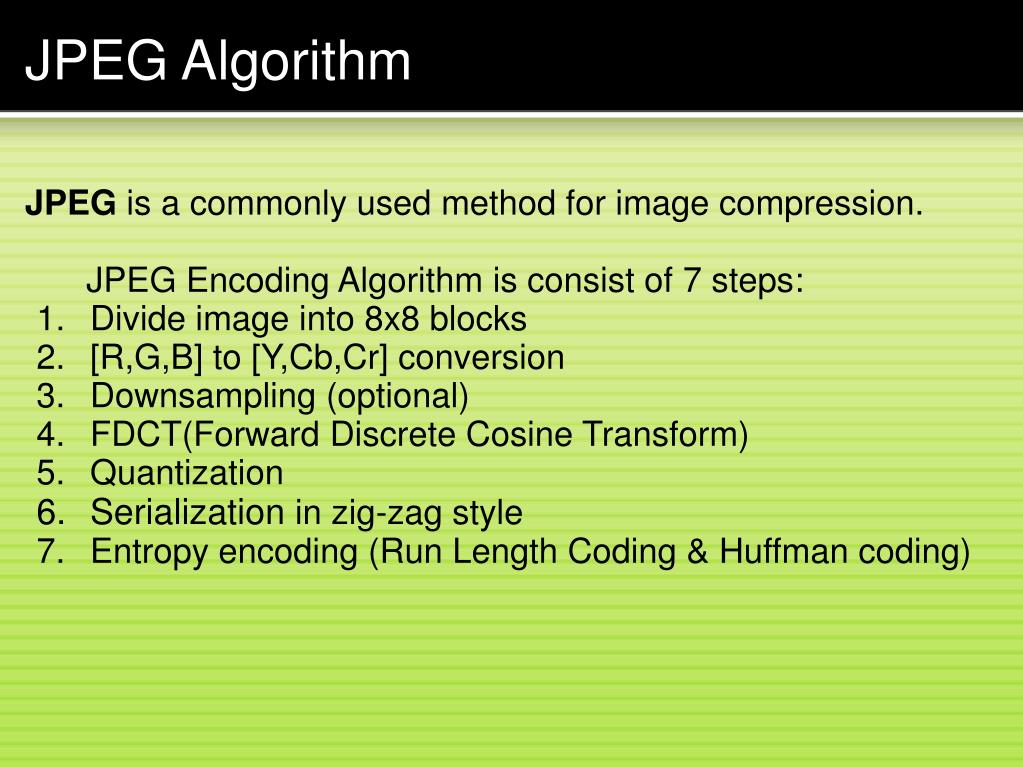 JPEG Algorithm

JPEG is a commonly used method for image compression.

JPEG Encoding Algorithm is consist of 7 steps:
1. Divide image into 8x8 blocks
2. [R,G,B] to [Y,Cb,Cr] conversion
3. Downsampling (optional)
4. FDCT(Forward Discrete Cosine Transform)
5. Quantization
6. Serialization in zig-zag style
7. Entropy encoding (Run Length Coding & Huffman coding)